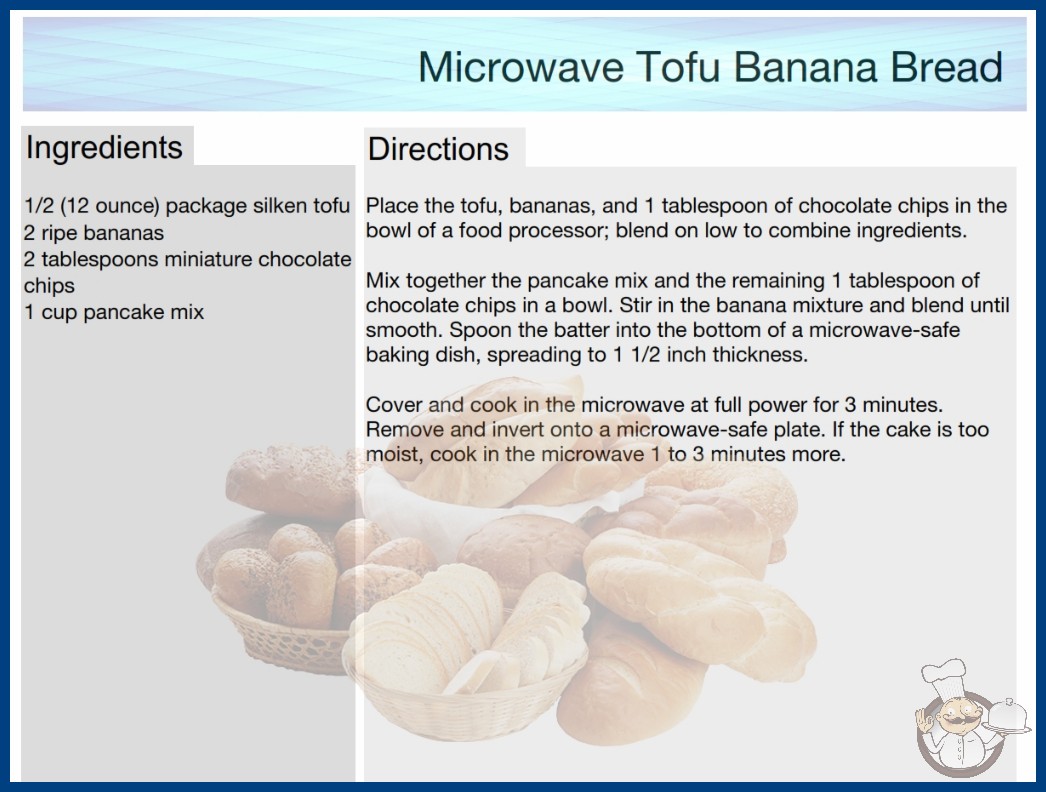 Microwave Tofu Banana Bread

Ingredients

1/2 (12 ounce) package silken tofu
2 ripe bananas
2 tablespoons miniature chocolate chips
1 cup pancake mix

Directions

Place the tofu, bananas, and 1 tablespoon of chocolate chips in the bowl of a food processor; blend on low to combine ingredients.

Mix together the pancake mix and the remaining 1 tablespoon of chocolate chips in a bowl. Stir in the banana mixture and blend until smooth. Spoon the batter into the bottom of a microwave-safe baking dish, spreading to 1 1/2 inch thickness.

Cover and cook in the microwave at full power for 3 minutes. Remove and invert onto a microwave-safe plate. If the cake is too moist, cook in the microwave 1 to 3 minutes more.